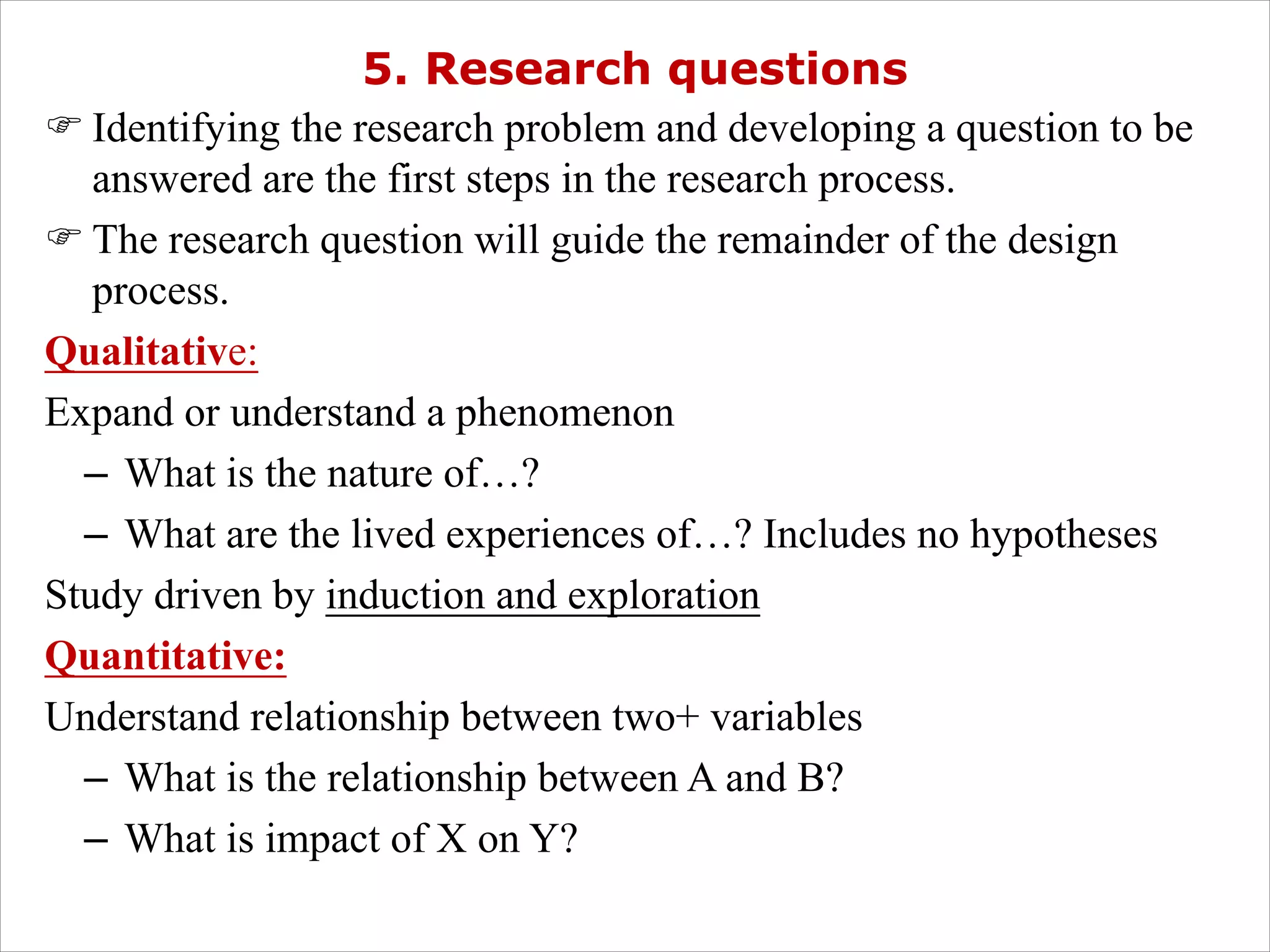 5. Research questions

☞ Identifying the research problem and developing a question to be answered are the first steps in the research process.

☞ The research question will guide the remainder of the design process.

Qualitative:

Expand or understand a phenomenon

– What is the nature of…?

– What are the lived experiences of…? Includes no hypotheses

Study driven by induction and exploration

Quantitative:

Understand relationship between two+ variables

– What is the relationship between A and B?

– What is impact of X on Y?